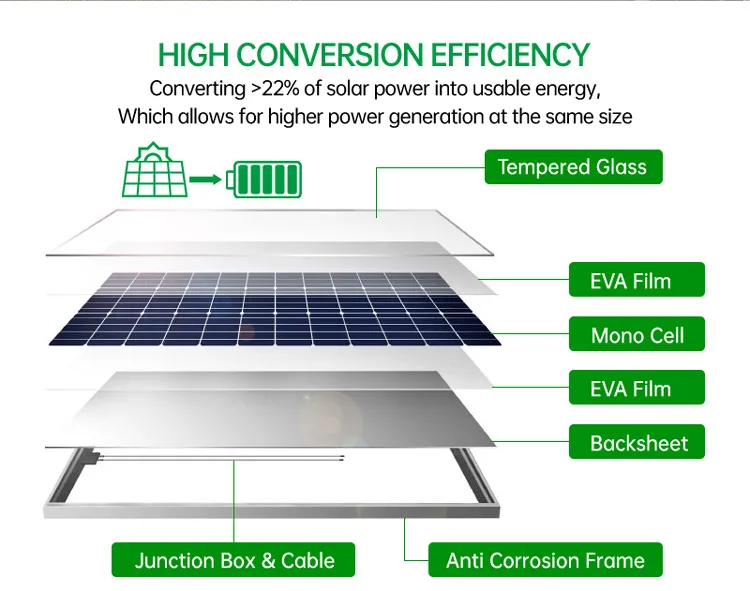 HIGH CONVERSION EFFICIENCY

Converting >22% of solar power into usable energy, Which allows for higher power generation at the same size

Tempered Glass

EVA Film

Mono Cell

EVA Film

Backsheet

Junction Box & Cable

Anti Corrosion Frame